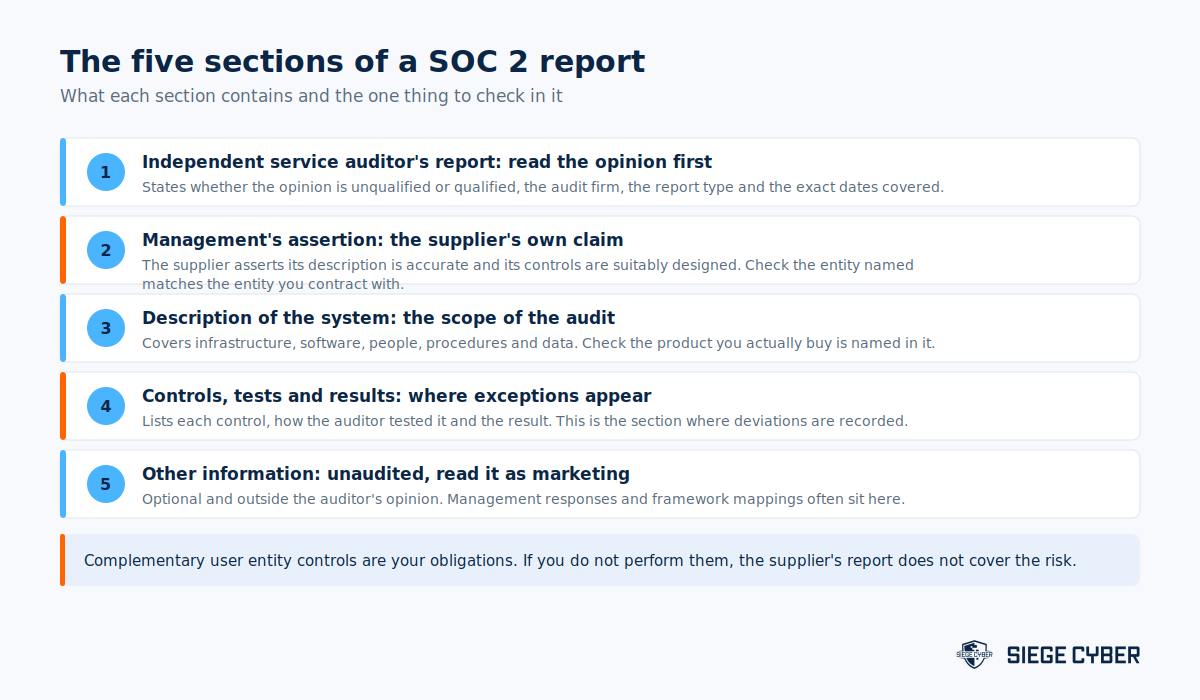 The five sections of a SOC 2 report

What each section contains and the one thing to check in it

1 Independent service auditor's report: read the opinion first
States whether the opinion is unqualified or qualified, the audit firm, the report type and the exact dates covered.

2 Management's assertion: the supplier's own claim
The supplier asserts its description is accurate and its controls are suitably designed. Check the entity named matches the entity you contract with.

3 Description of the system: the scope of the audit
Covers infrastructure, software, people, procedures and data. Check the product you actually buy is named in it.

4 Controls, tests and results: where exceptions appear
Lists each control, how the auditor tested it and the result. This is the section where deviations are recorded.

5 Other information: unaudited, read it as marketing
Optional and outside the auditor's opinion. Management responses and framework mappings often sit here.

Complementary user entity controls are your obligations. If you do not perform them, the supplier's report does not cover the risk.

SIEGE CYBER SIEGE CYBER